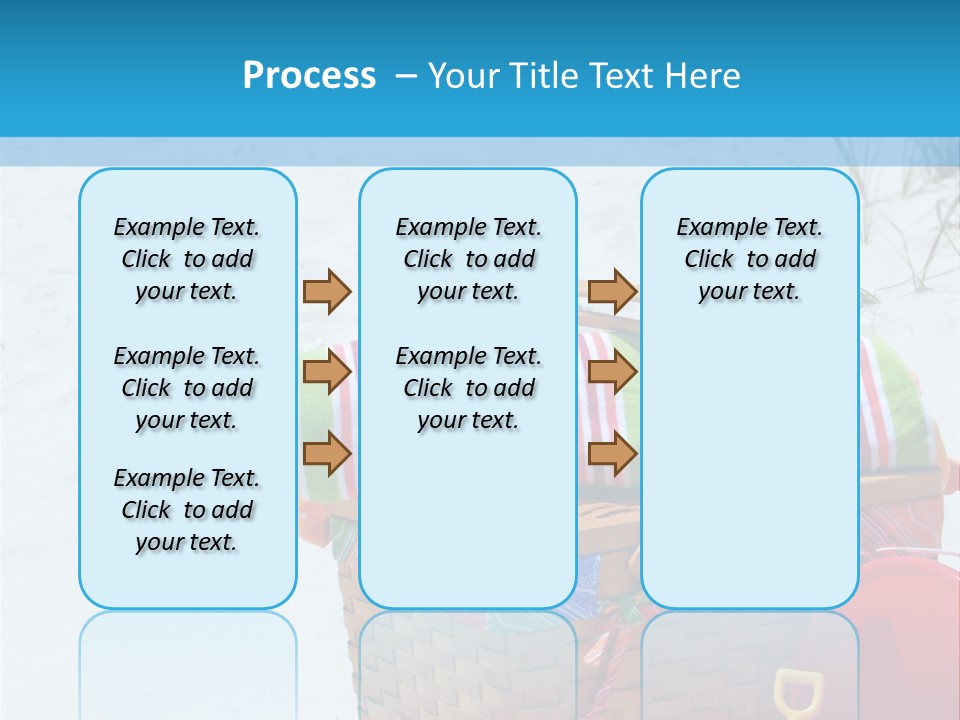 Process – Your Title Text Here

Example Text. Click to add your text.

Example Text. Click to add your text.

Example Text. Click to add your text.

Example Text. Click to add your text.

Example Text. Click to add your text.

Example Text. Click to add your text.